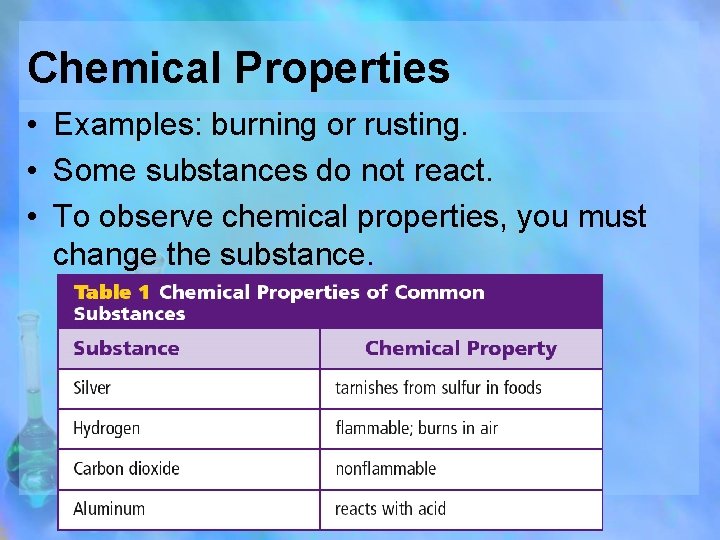 Chemical Properties

• Examples: burning or rusting.
• Some substances do not react.
• To observe chemical properties, you must change the substance.

Table 1 Chemical Properties of Common Substances

| Substance | Chemical Property |
|---|---|
| Silver | tarnishes from sulfur in foods |
| Hydrogen | flammable; burns in air |
| Carbon dioxide | nonflammable |
| Aluminum | reacts with acid |